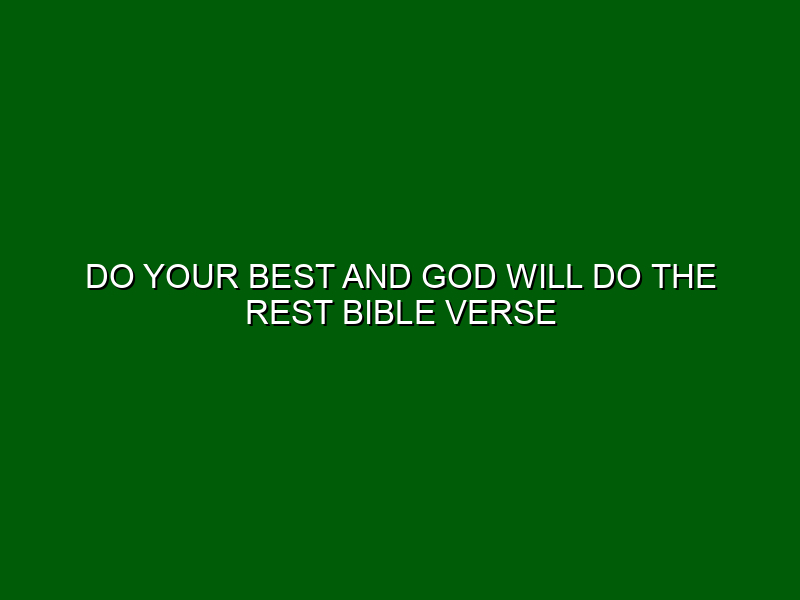 DO YOUR BEST AND GOD WILL DO THE REST BIBLE VERSE